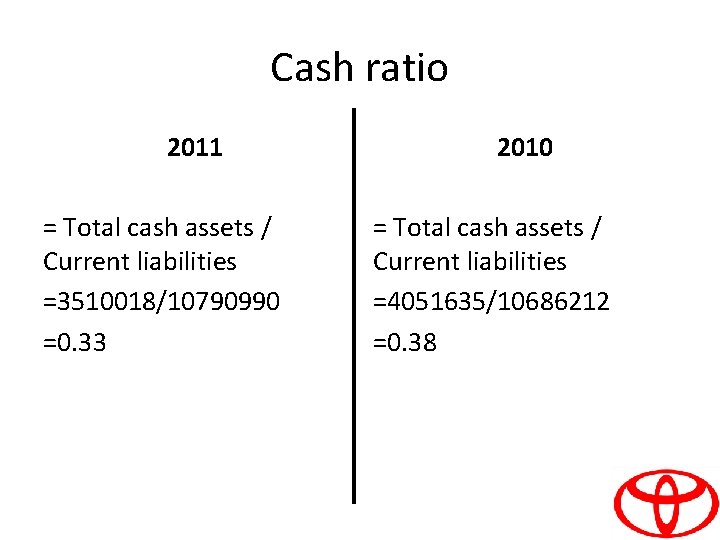 Cash ratio

2011

= Total cash assets / Current liabilities

=3510018/10790990

=0.33

2010

= Total cash assets / Current liabilities

=4051635/10686212

=0.38